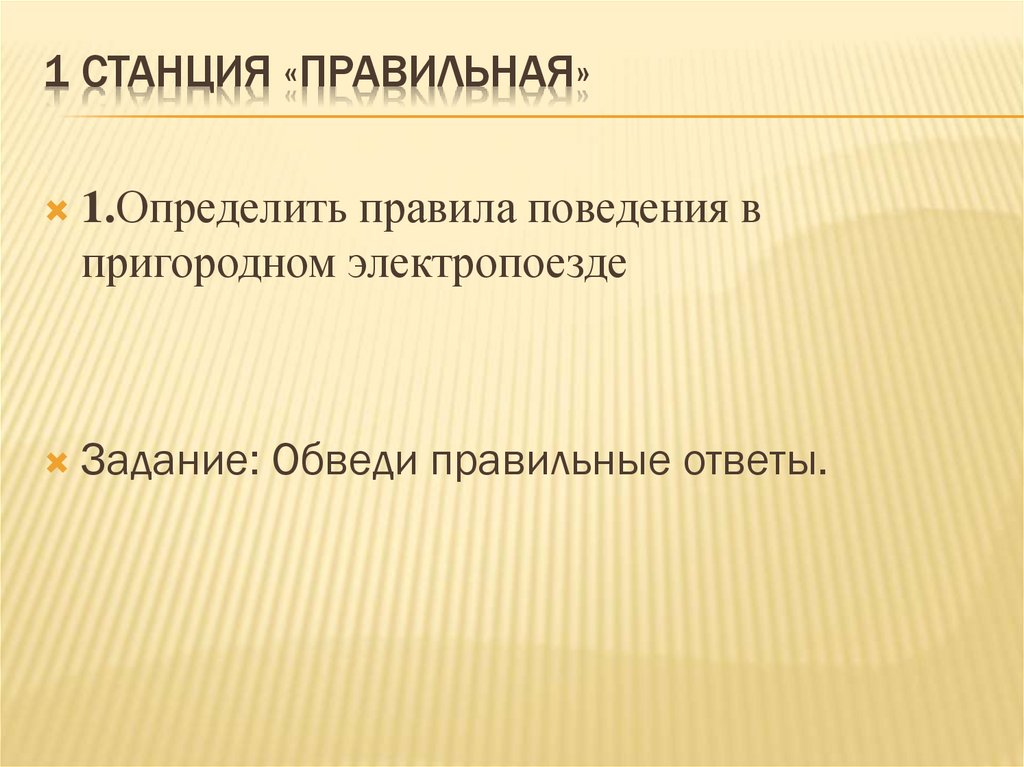 1 СТАНЦИЯ «ПРАВИЛЬНАЯ»

1.Определить правила поведения в пригородном электропоезде

Задание: Обведи правильные ответы.